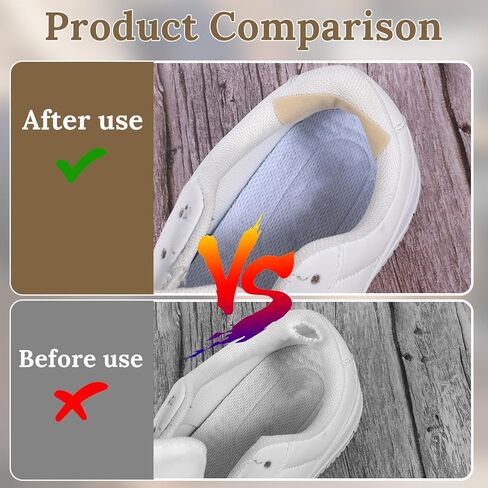 Product Comparison

After use

VS

Before use